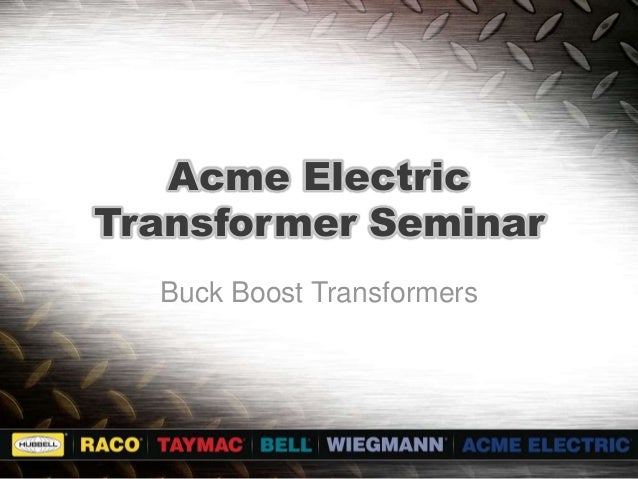 Acme Electric Transformer Seminar

Buck Boost Transformers

HUBBELL RACO TAYMAC BELL WIEGMANN ACME ELECTRIC